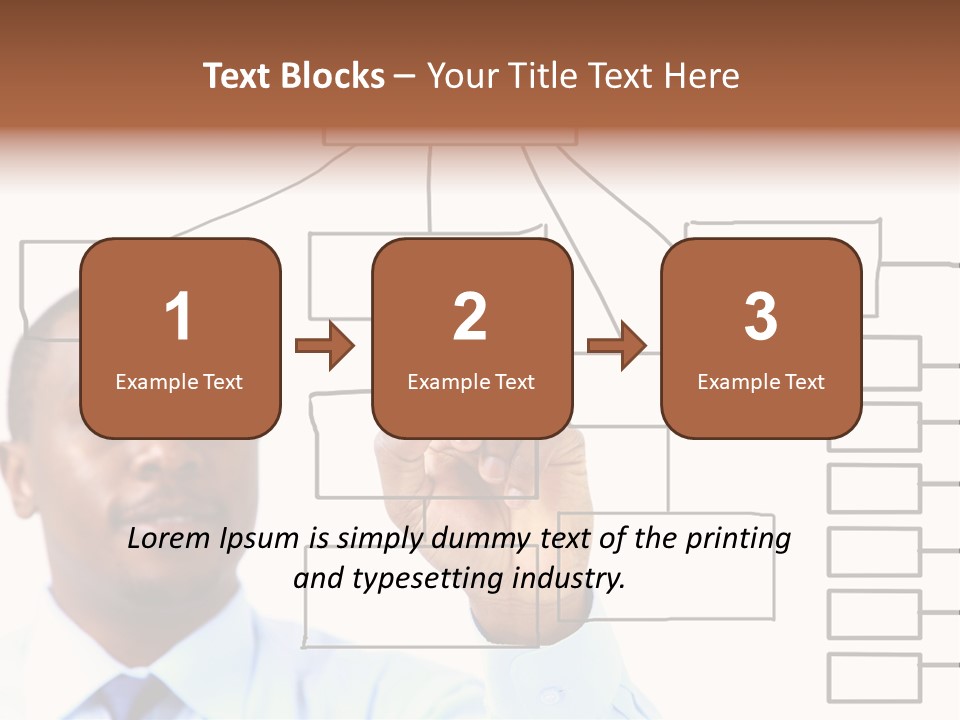 Text Blocks – Your Title Text Here

1
Example Text

2
Example Text

3
Example Text

Lorem Ipsum is simply dummy text of the printing and typesetting industry.